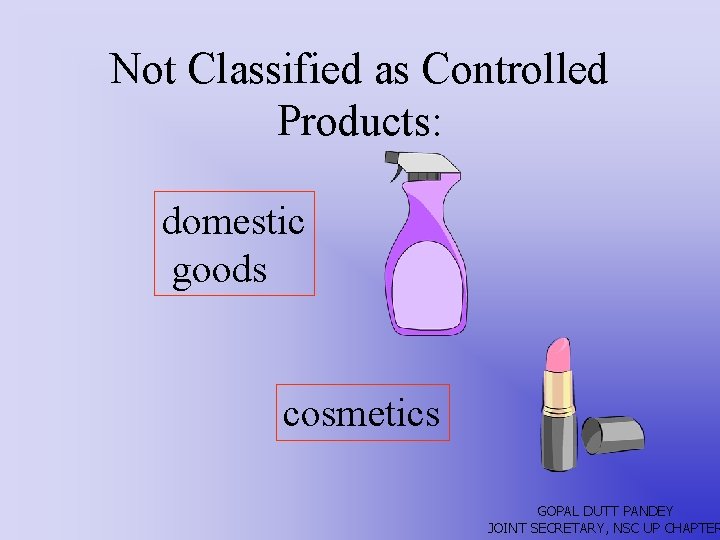 Not Classified as Controlled Products:

domestic goods

cosmetics

GOPAL DUTT PANDEY
JOINT SECRETARY, NSC UP CHAPTER